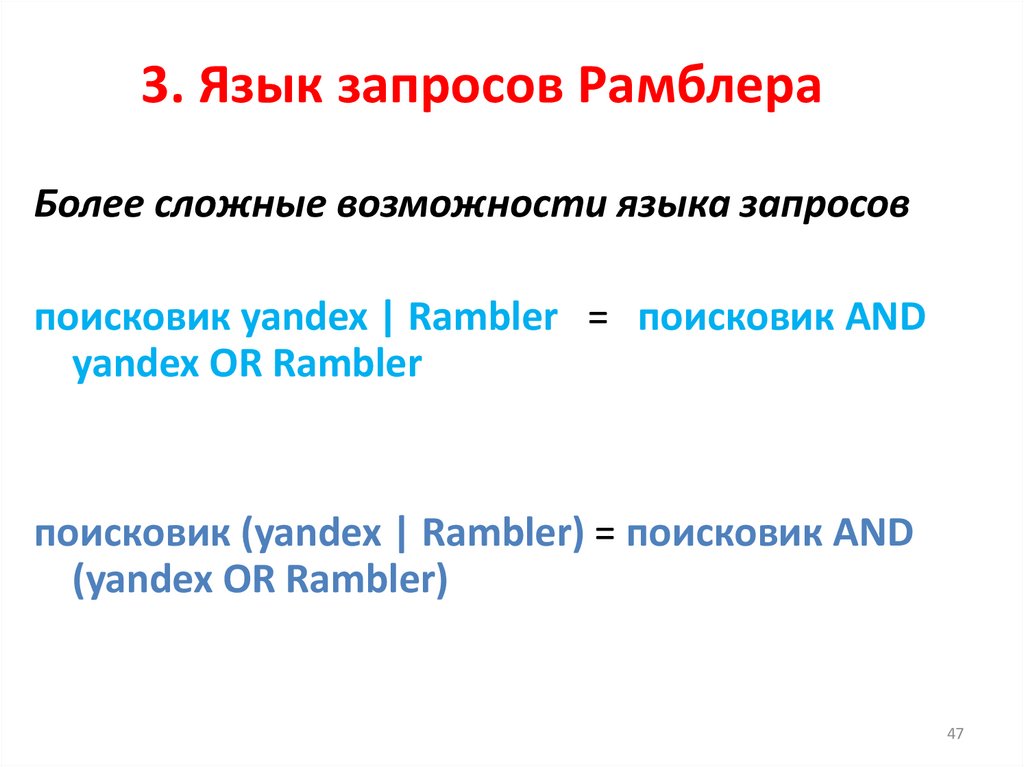 3. Язык запросов Рамблера

Более сложные возможности языка запросов

поисковик yandex | Rambler = поисковик AND yandex OR Rambler

поисковик (yandex | Rambler) = поисковик AND (yandex OR Rambler)

47